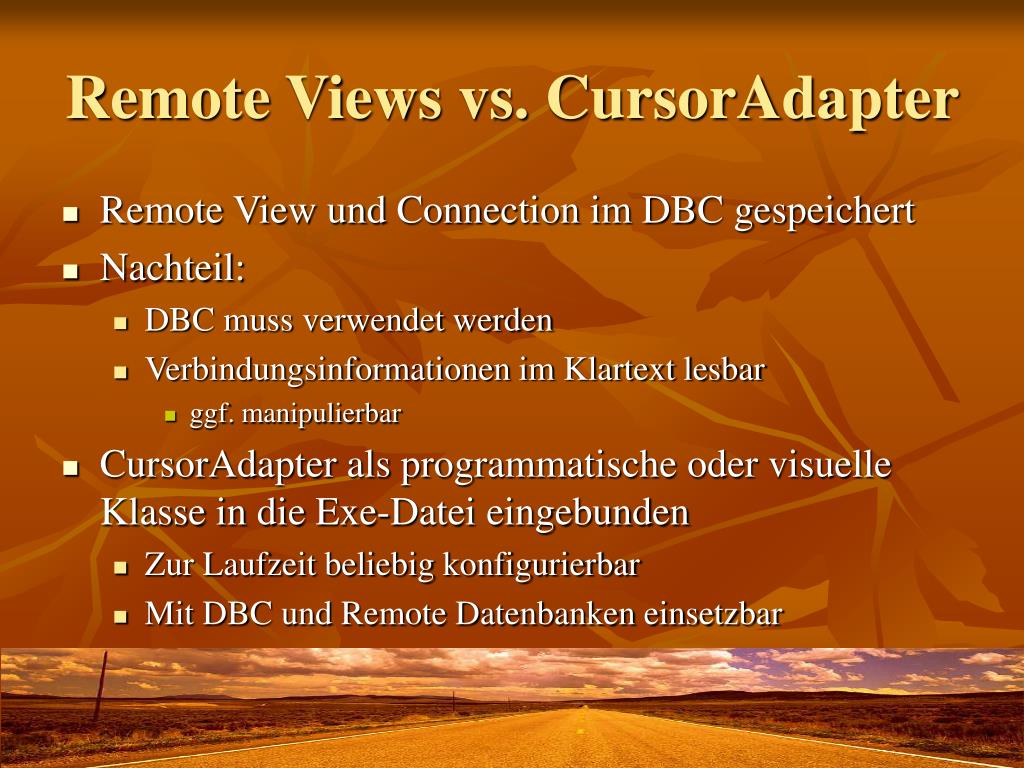 Remote Views vs. CursorAdapter

- Remote View und Connection im DBC gespeichert
- Nachteil:
  - DBC muss verwendet werden
  - Verbindungsinformationen im Klartext lesbar
    - ggf. manipulierbar
- CursorAdapter als programmatische oder visuelle Klasse in die Exe-Datei eingebunden
  - Zur Laufzeit beliebig konfigurierbar
  - Mit DBC und Remote Datenbanken einsetzbar